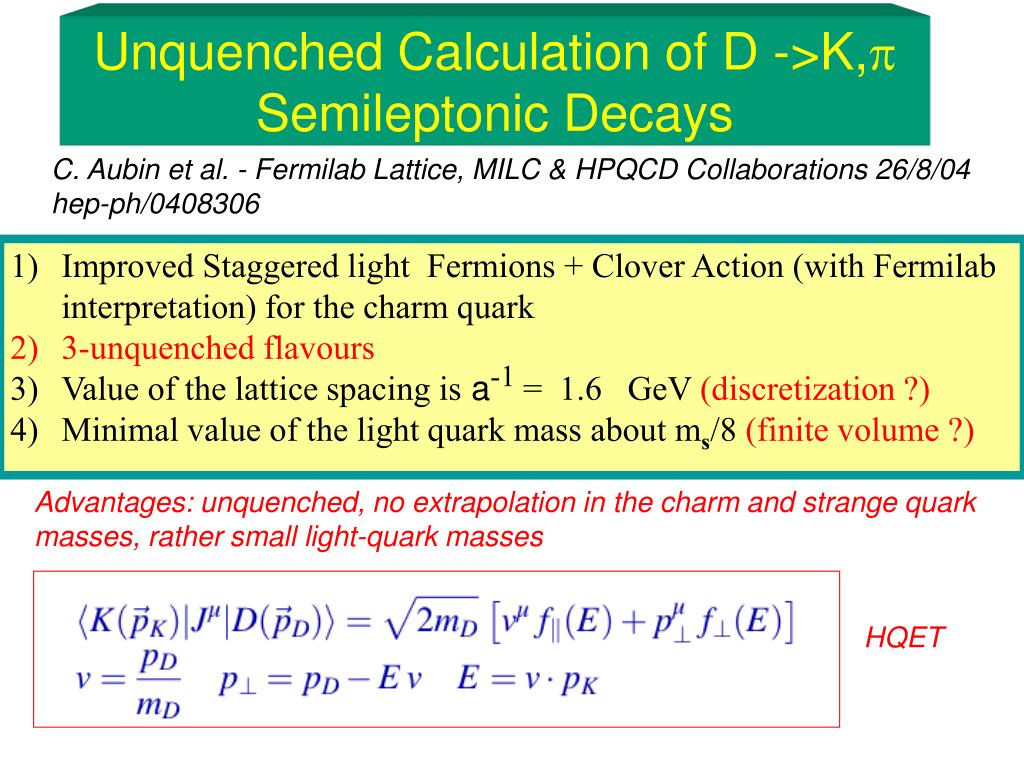 Unquenched Calculation of D ->K,$\pi$ Semileptonic Decays

C. Aubin et al. - Fermilab Lattice, MILC & HPQCD Collaborations 26/8/04 hep-ph/0408306

1) Improved Staggered light Fermions + Clover Action (with Fermilab interpretation) for the charm quark
2) 3-unquenched flavours
3) Value of the lattice spacing is $a^{-1}$ = 1.6 GeV (discretization ?)
4) Minimal value of the light quark mass about $m_s/8$ (finite volume ?)

Advantages: unquenched, no extrapolation in the charm and strange quark masses, rather small light-quark masses

$\langle K(\vec{p}_K)|J^\mu|D(\vec{p}_D)\rangle = \sqrt{2m_D}\left[v^\mu f_\parallel(E) + p_\perp^\mu f_\perp(E)\right]$
$v = \frac{p_D}{m_D} \quad p_\perp = p_D - E\,v \quad E = v \cdot p_K$

HQET